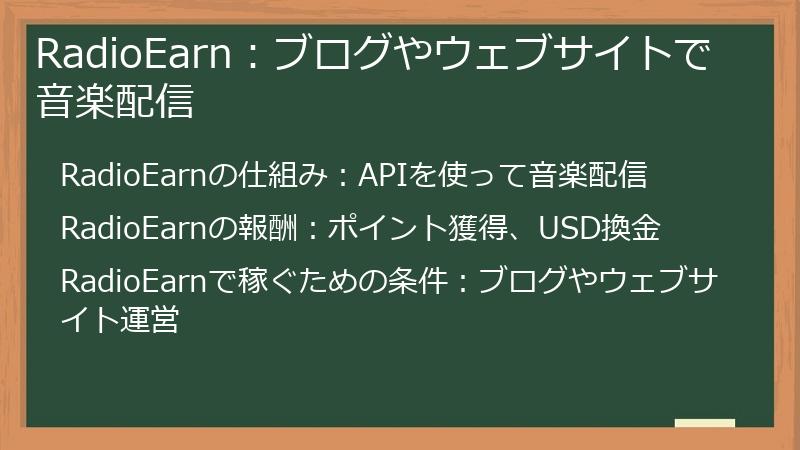 RadioEarn：ブログやウェブサイトで音楽配信

RadioEarnの仕組み：APIを使って音楽配信

RadioEarnの報酬：ポイント獲得、USD換金

RadioEarnで稼ぐための条件：ブログやウェブサイト運営